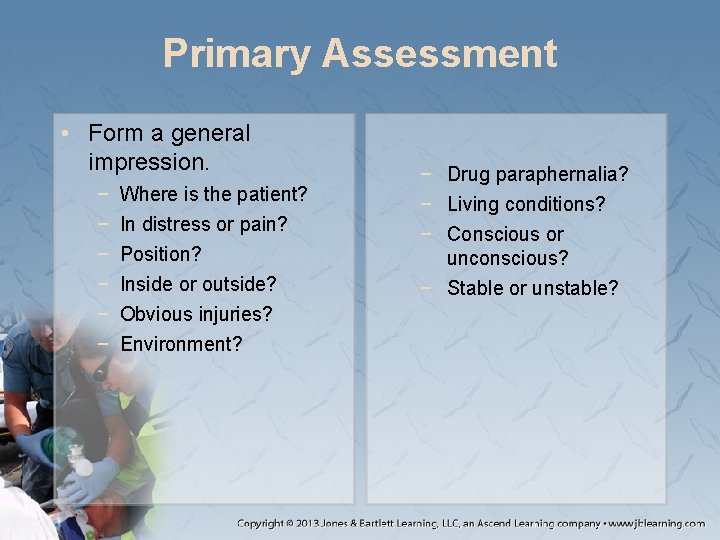 Primary Assessment

• Form a general impression.
  − Where is the patient?
  − In distress or pain?
  − Position?
  − Inside or outside?
  − Obvious injuries?
  − Environment?

  − Drug paraphernalia?
  − Living conditions?
  − Conscious or unconscious?
  − Stable or unstable?

Copyright © 2013 Jones & Bartlett Learning, LLC, an Ascend Learning company • www.jblearning.com